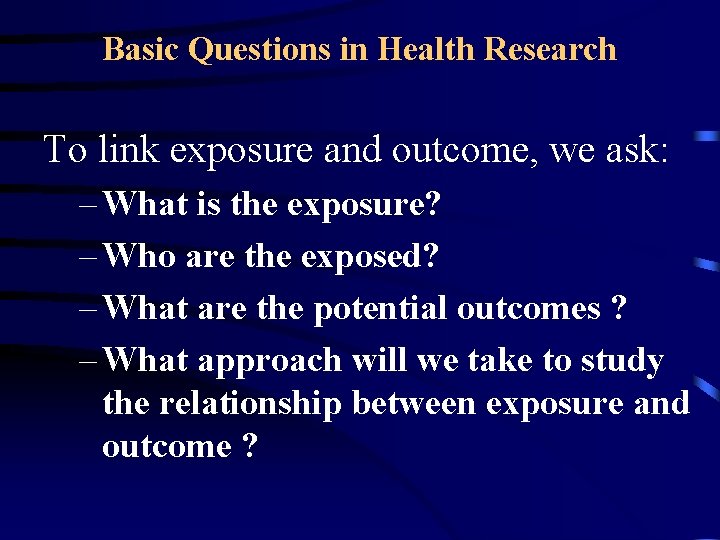 Basic Questions in Health Research

To link exposure and outcome, we ask:

– What is the exposure?

– Who are the exposed?

– What are the potential outcomes ?

– What approach will we take to study the relationship between exposure and outcome ?